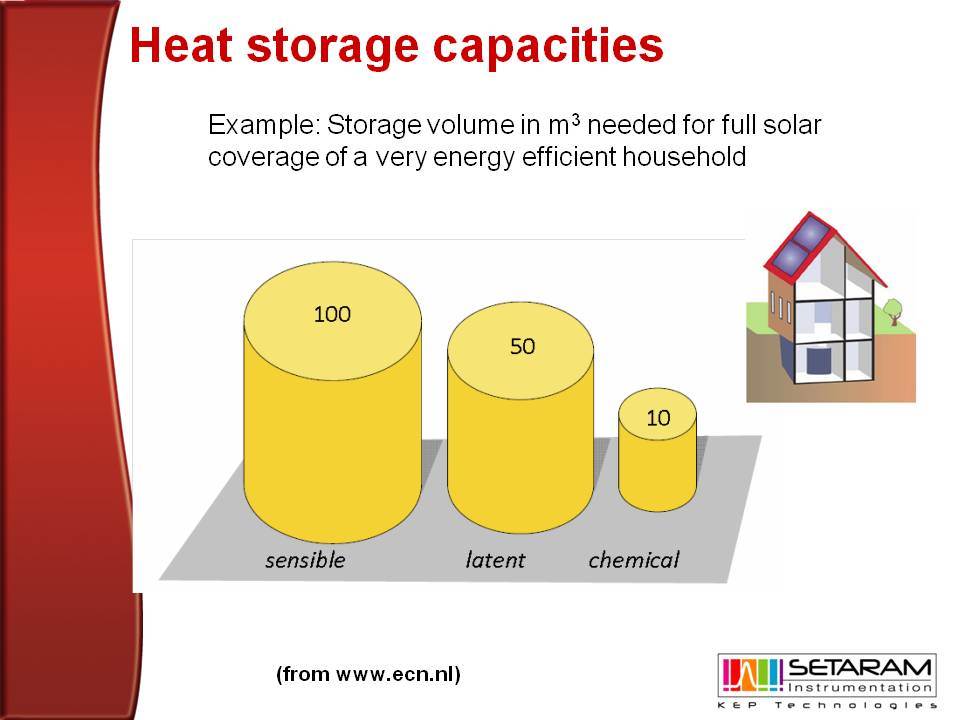 Heat storage capacities

Example: Storage volume in $m^3$ needed for full solar coverage of a very energy efficient household

100

50

10

sensible

latent

chemical

(from www.ecn.nl)

SETARAM
Instrumentation
KEP Technologies